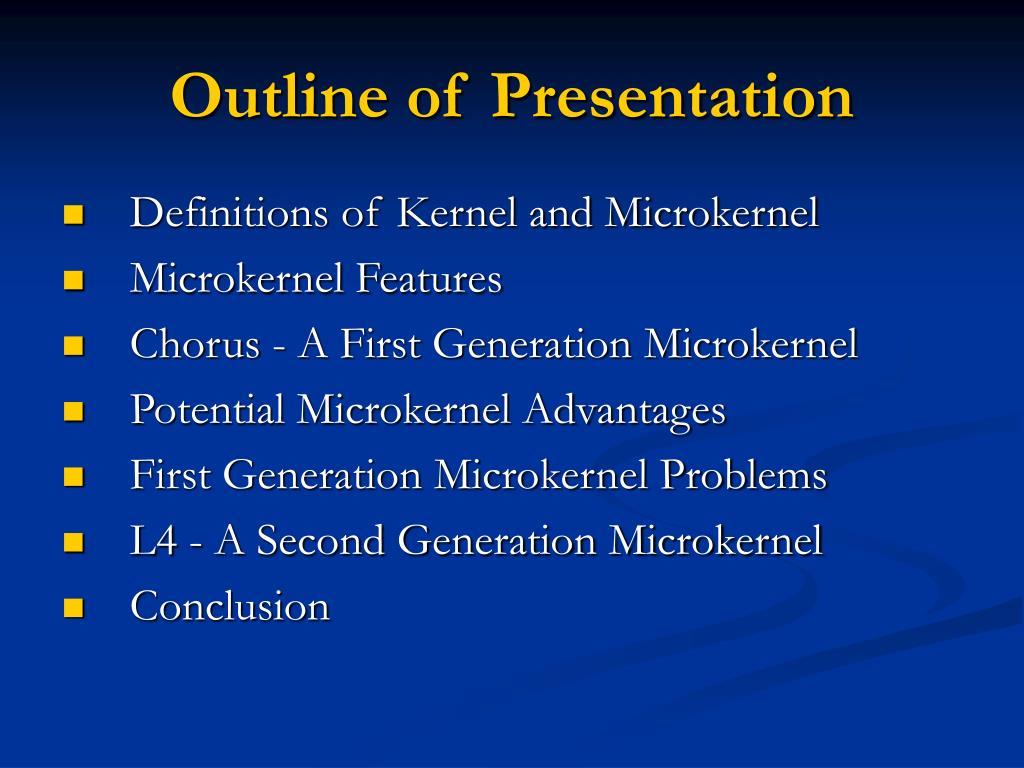 Outline of Presentation

- Definitions of Kernel and Microkernel
- Microkernel Features
- Chorus - A First Generation Microkernel
- Potential Microkernel Advantages
- First Generation Microkernel Problems
- L4 - A Second Generation Microkernel
- Conclusion